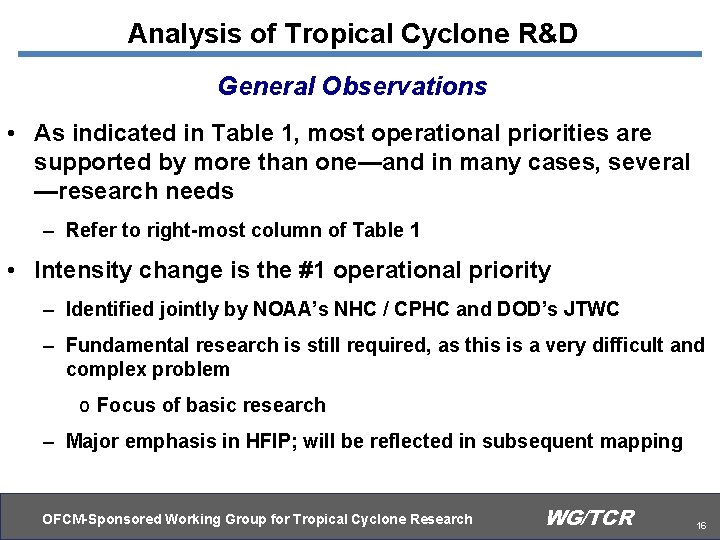 Analysis of Tropical Cyclone R&D

General Observations

• As indicated in Table 1, most operational priorities are supported by more than one—and in many cases, several—research needs

– Refer to right-most column of Table 1

• Intensity change is the #1 operational priority

– Identified jointly by NOAA's NHC / CPHC and DOD's JTWC

– Fundamental research is still required, as this is a very difficult and complex problem

o Focus of basic research

– Major emphasis in HFIP; will be reflected in subsequent mapping

OFCM-Sponsored Working Group for Tropical Cyclone Research

WG/TCR

16